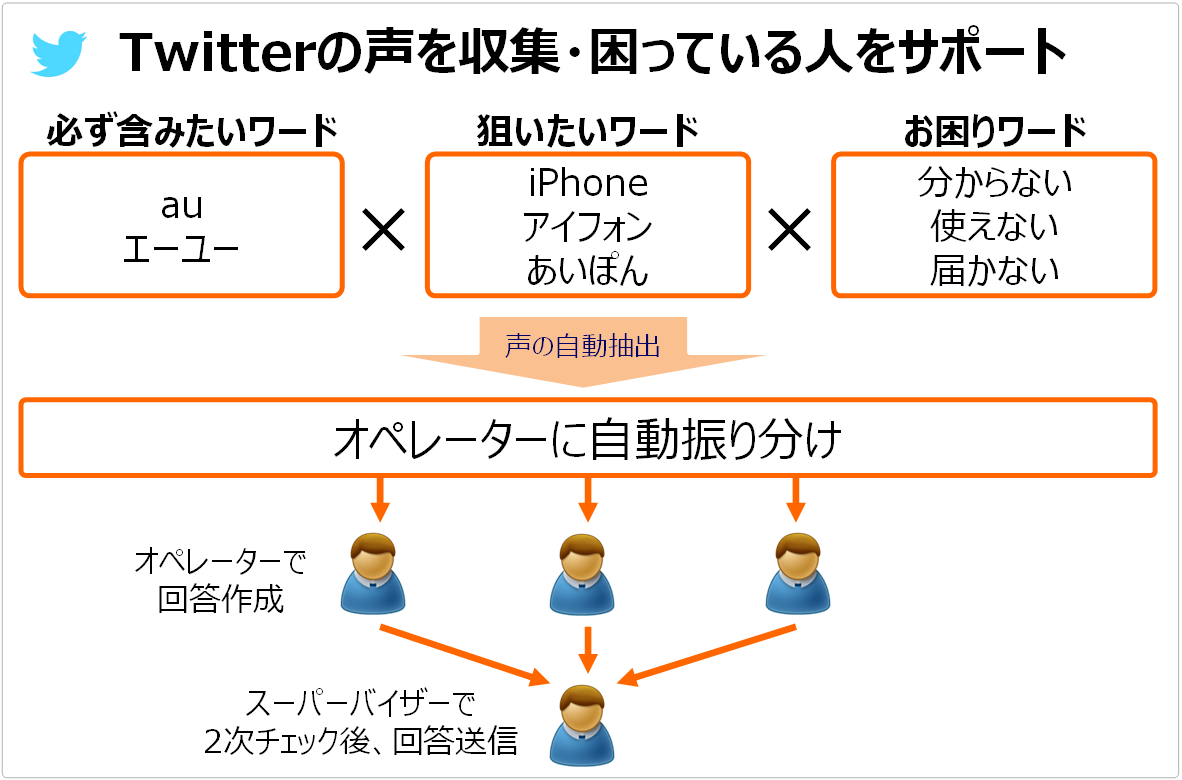 Twitterの声を収集・困っている人をサポート

必ず含みたいワード

au
エーユー

×

狙いたいワード

iPhone
アイフォン
あいぽん

×

お困りワード

分からない
使えない
届かない

声の自動抽出

オペレーターに自動振り分け

オペレーターで
回答作成

スーパーバイザーで
2次チェック後、回答送信